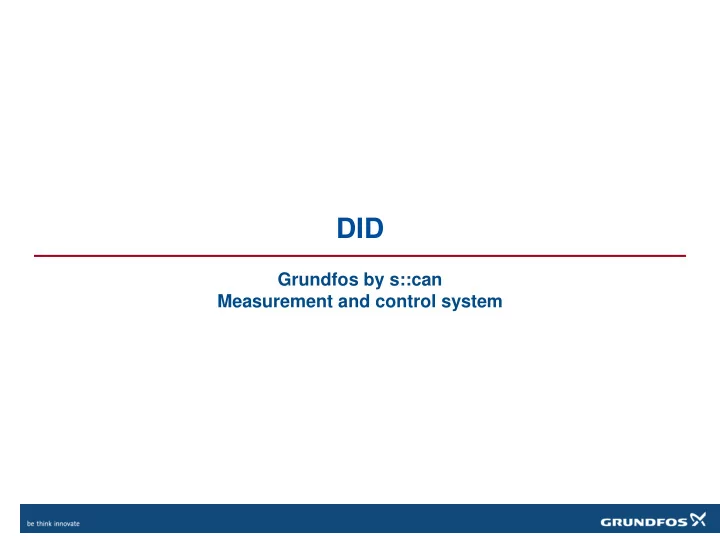 DID

Grundfos by s::can
Measurement and control system

be think innovate

GRUNDFOS